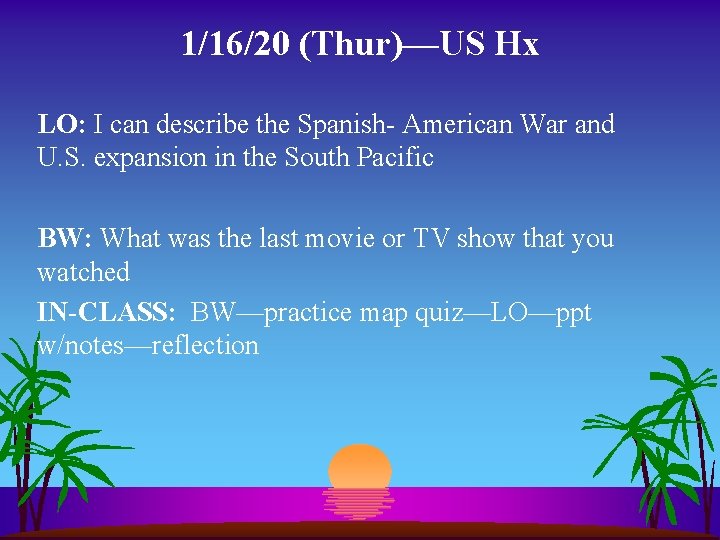 1/16/20 (Thur)—US Hx

LO: I can describe the Spanish- American War and U.S. expansion in the South Pacific

BW: What was the last movie or TV show that you watched

IN-CLASS: BW—practice map quiz—LO—ppt w/notes—reflection